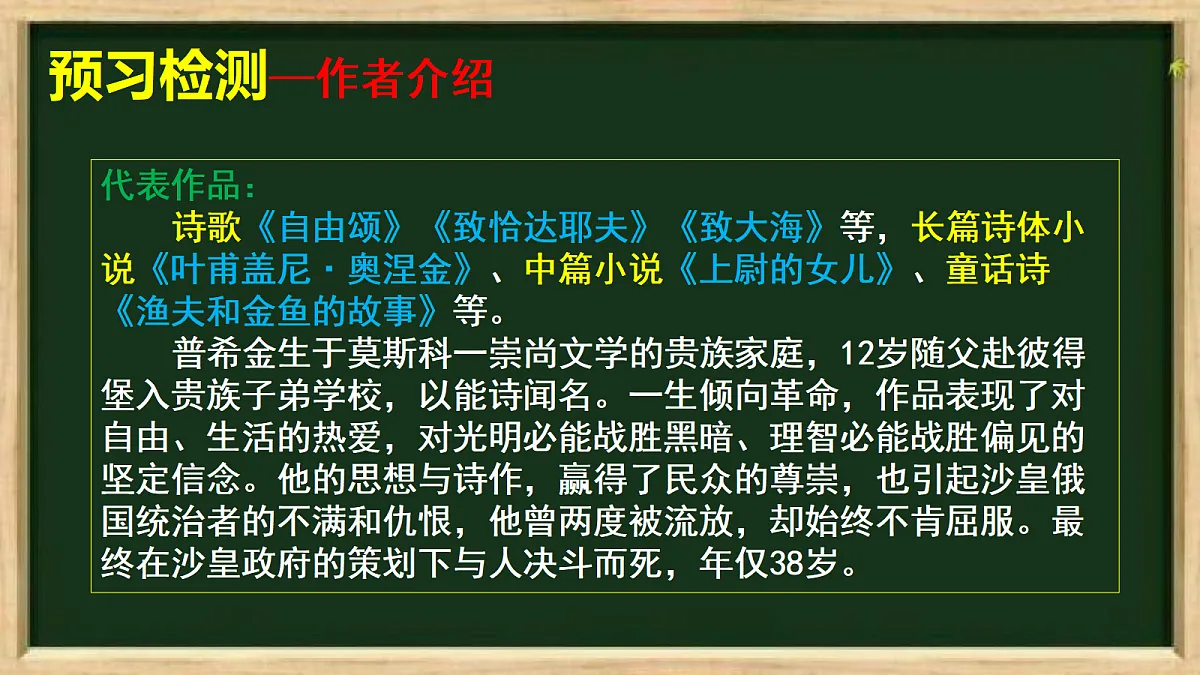 预习检测—作者介绍

代表作品：

诗歌《自由颂》《致恰达耶夫》《致大海》等，长篇诗体小说《叶甫盖尼·奥涅金》、中篇小说《上尉的女儿》、童话诗《渔夫和金鱼的故事》等。

普希金生于莫斯科一崇尚文学的贵族家庭，12岁随父赴彼得堡入贵族子弟学校，以能诗闻名。一生倾向革命，作品表现了对自由、生活的热爱，对光明必能战胜黑暗、理智必能战胜偏见的坚定信念。他的思想与诗作，赢得了民众的尊崇，也引起沙皇俄国统治者的不满和仇恨，他曾两度被流放，却始终不肯屈服。最终在沙皇政府的策划下与人决斗而死，年仅38岁。